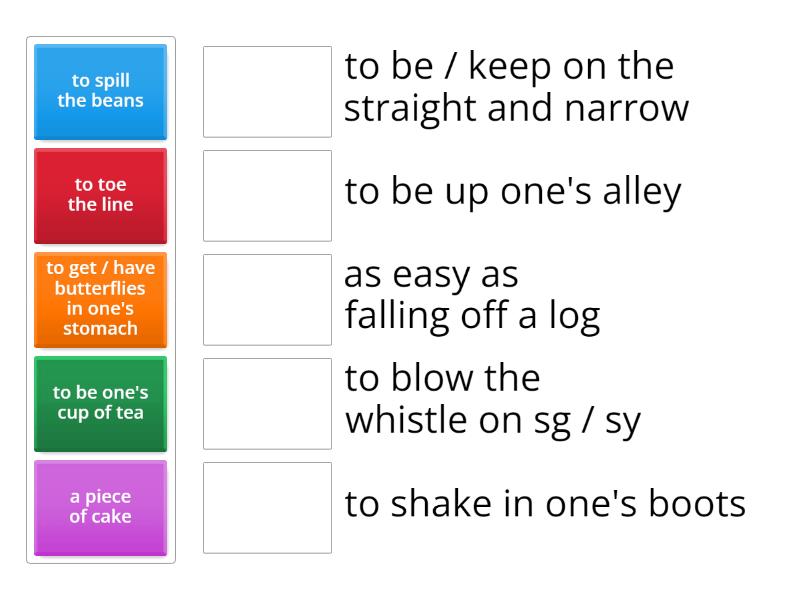 to spill the beans

to toe the line

to get / have butterflies in one's stomach

to be one's cup of tea

a piece of cake

to be / keep on the straight and narrow

to be up one's alley

as easy as falling off a log

to blow the whistle on sg / sy

to shake in one's boots